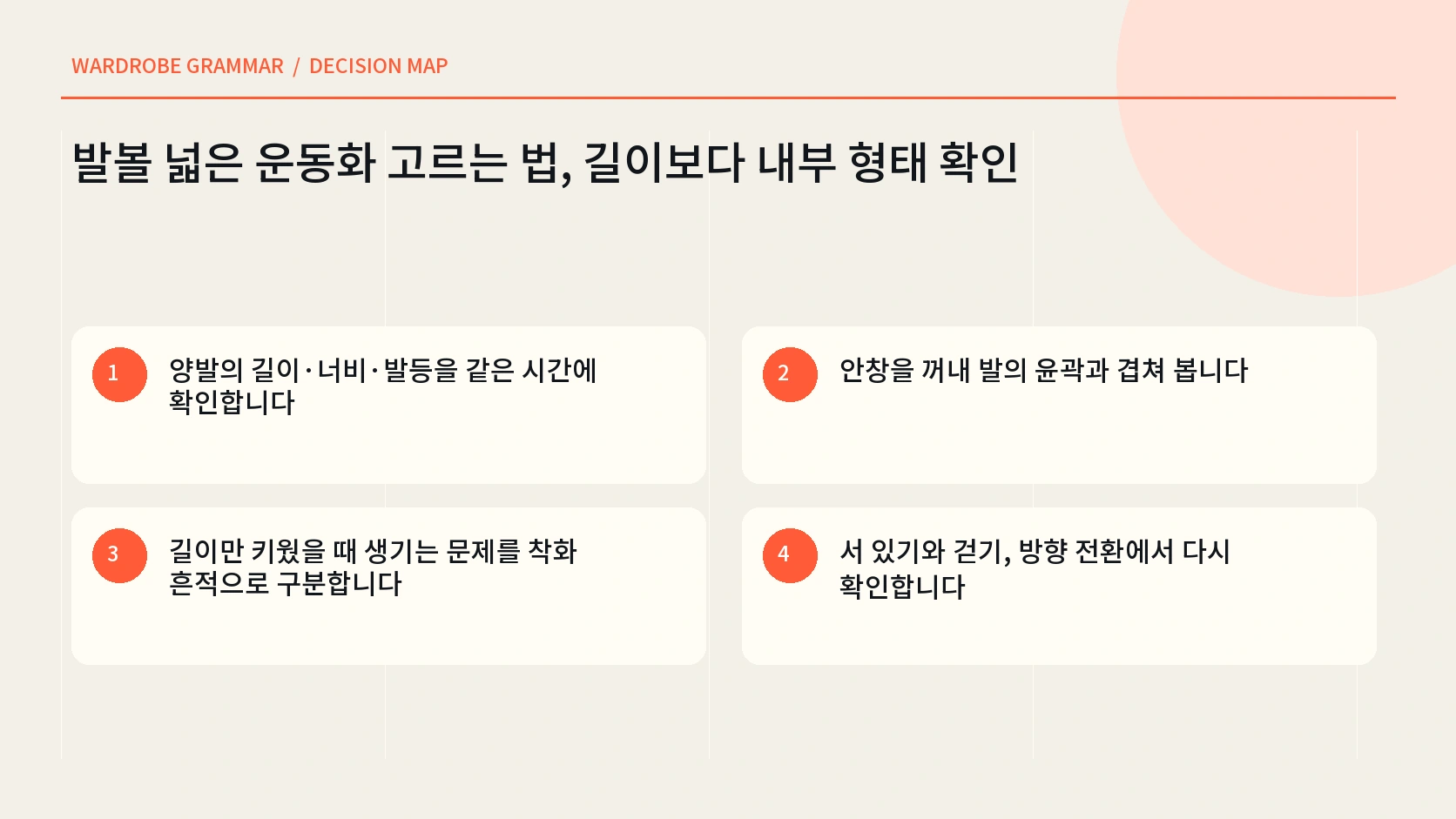 WARDROBE GRAMMAR / DECISION MAP

발볼 넓은 운동화 고르는 법, 길이보다 내부 형태 확인

1
양발의 길이·너비·발등을 같은 시간에 확인합니다

2
안창을 꺼내 발의 윤곽과 겹쳐 봅니다

3
길이만 키웠을 때 생기는 문제를 착화 흔적으로 구분합니다

4
서 있기와 걷기, 방향 전환에서 다시 확인합니다